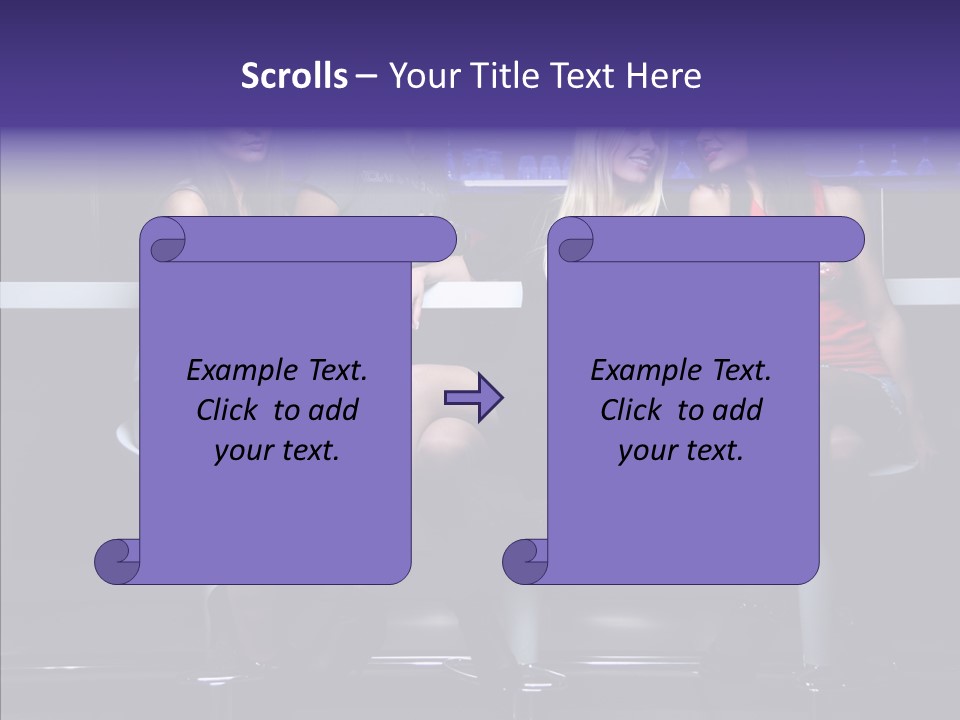 Scrolls – Your Title Text Here

Example Text. Click to add your text.

Example Text. Click to add your text.